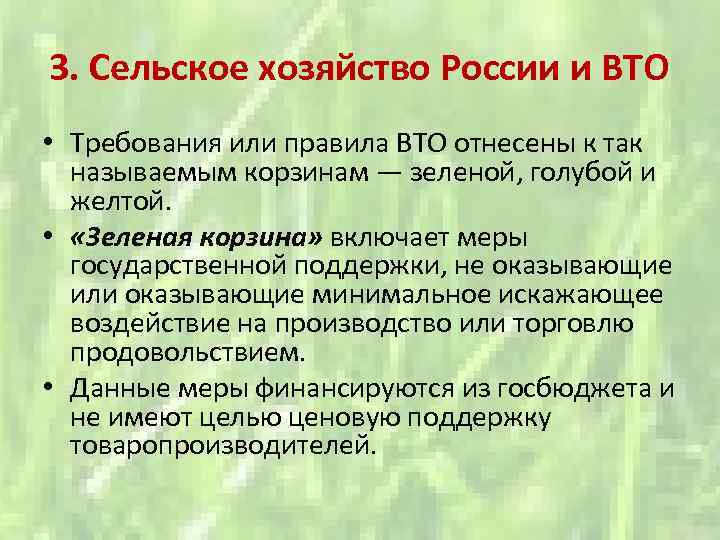 3. Сельское хозяйство России и ВТО

• Требования или правила ВТО отнесены к так называемым корзинам — зеленой, голубой и желтой.

• «Зеленая корзина» включает меры государственной поддержки, не оказывающие или оказывающие минимальное искажающее воздействие на производство или торговлю продовольствием.

• Данные меры финансируются из госбюджета и не имеют целью ценовую поддержку товаропроизводителей.